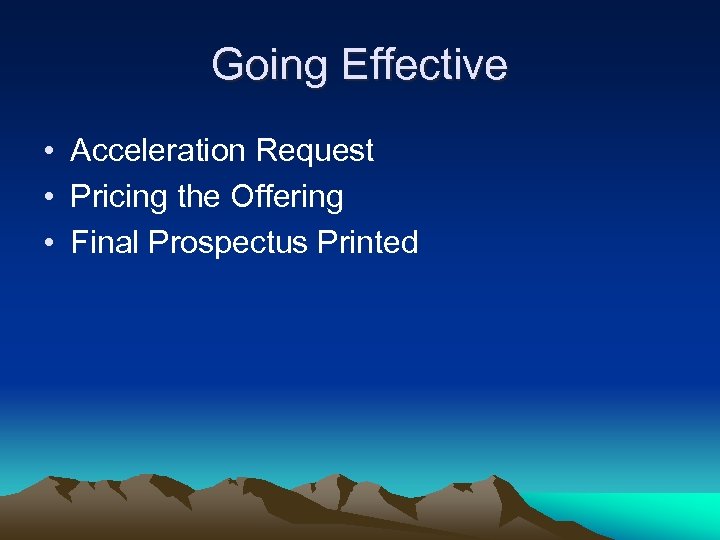 Going Effective

• Acceleration Request
• Pricing the Offering
• Final Prospectus Printed